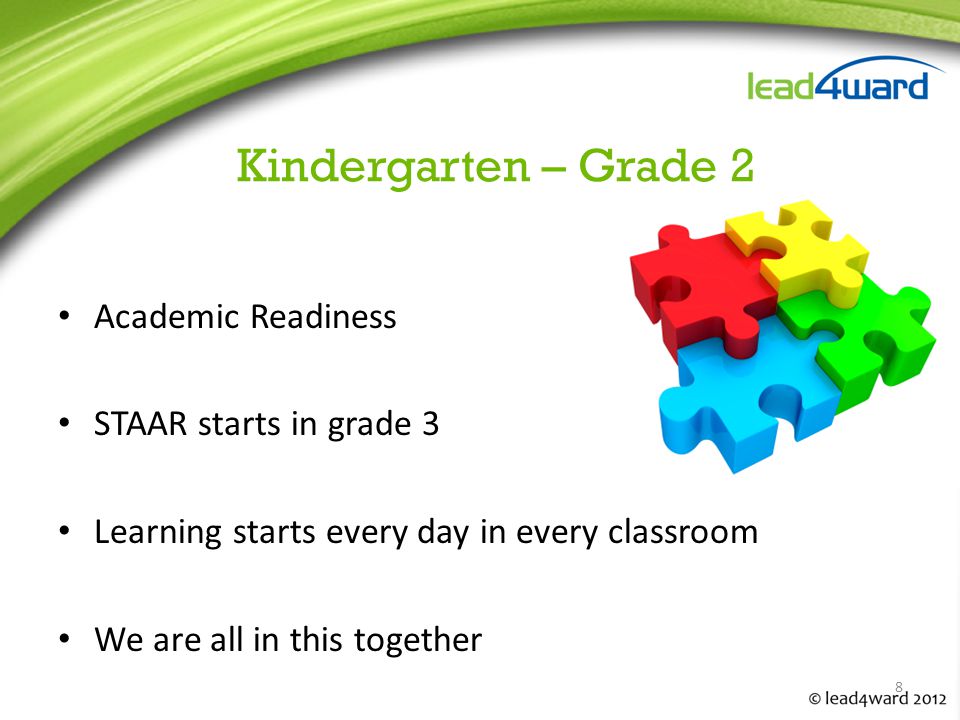 lead4ward

Kindergarten – Grade 2

• Academic Readiness

• STAAR starts in grade 3

• Learning starts every day in every classroom

• We are all in this together

8

© lead4ward 2012